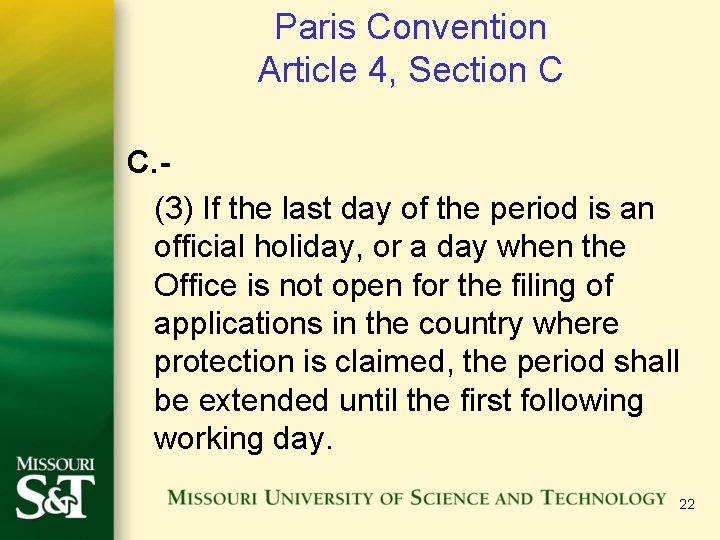 Paris Convention
Article 4, Section C

C.-

(3) If the last day of the period is an official holiday, or a day when the Office is not open for the filing of applications in the country where protection is claimed, the period shall be extended until the first following working day.

MISSOURI
S&T

MISSOURI UNIVERSITY OF SCIENCE AND TECHNOLOGY

22